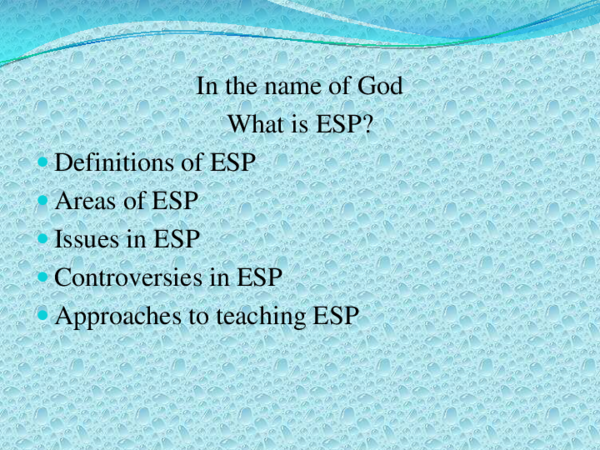 In the name of God
What is ESP?

- Definitions of ESP
- Areas of ESP
- Issues in ESP
- Controversies in ESP
- Approaches to teaching ESP